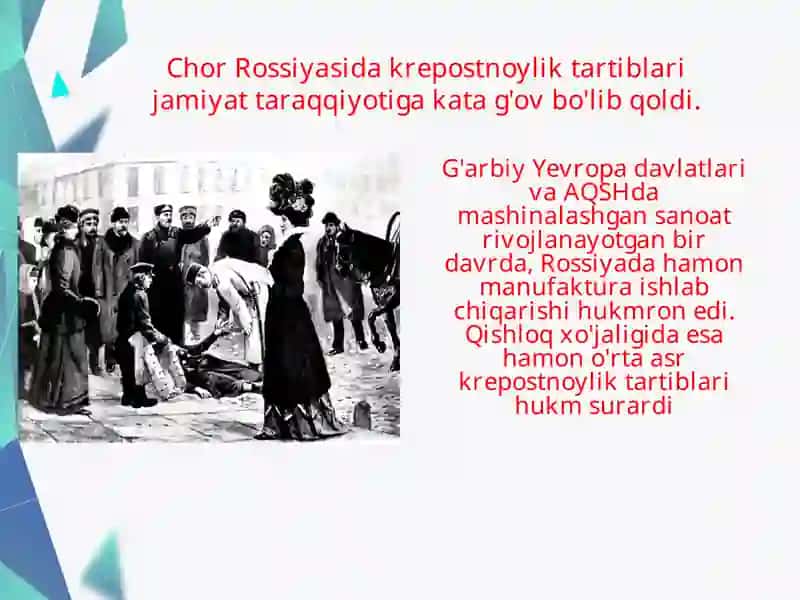 Chor Rossiyasida krepostnoylik tartiblari jamiyat taraqqiyotiga kata g'ov bo'lib qoldi.

G'arbiy Yevropa davlatlari va AQSHda mashinalashgan sanoat rivojlanayotgan bir davrda, Rossiyada hamon manufaktura ishlab chiqarishi hukmron edi. Qishloq xo'jaligida esa hamon o'rta asr krepostnoylik tartiblari hukm surardi